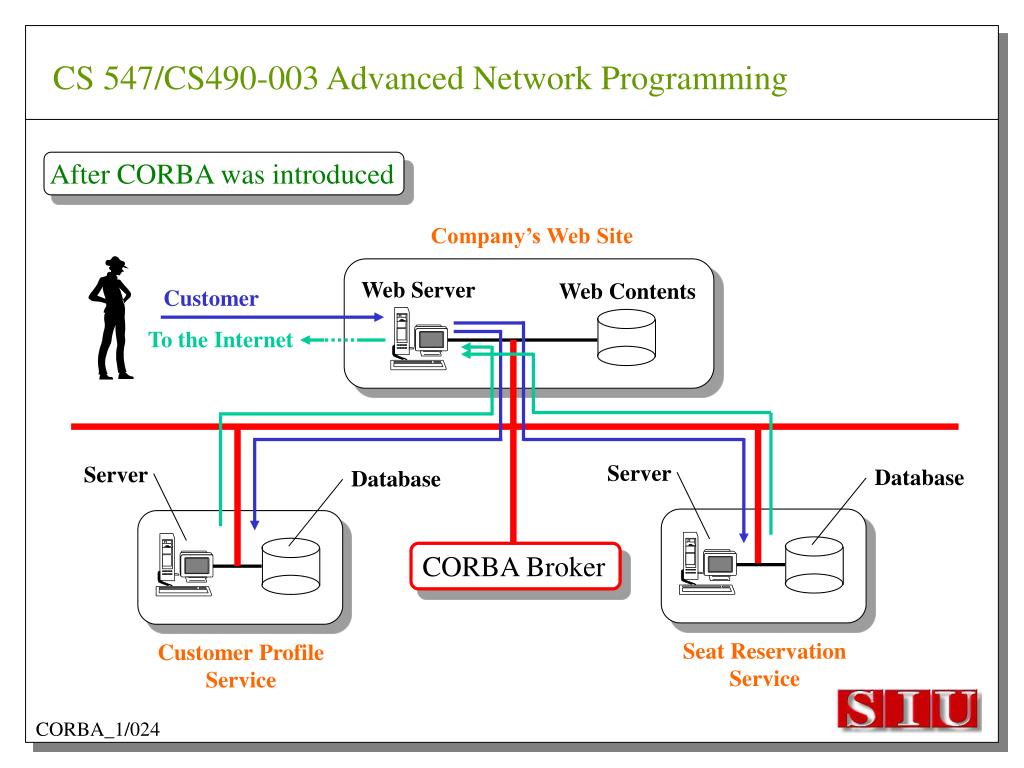 CS 547/CS490-003 Advanced Network Programming

After CORBA was introduced

Company's Web Site

Customer

To the Internet

Web Server

Web Contents

Server

Database

Server

Database

CORBA Broker

Customer Profile Service

Seat Reservation Service

SIU

CORBA_1/024